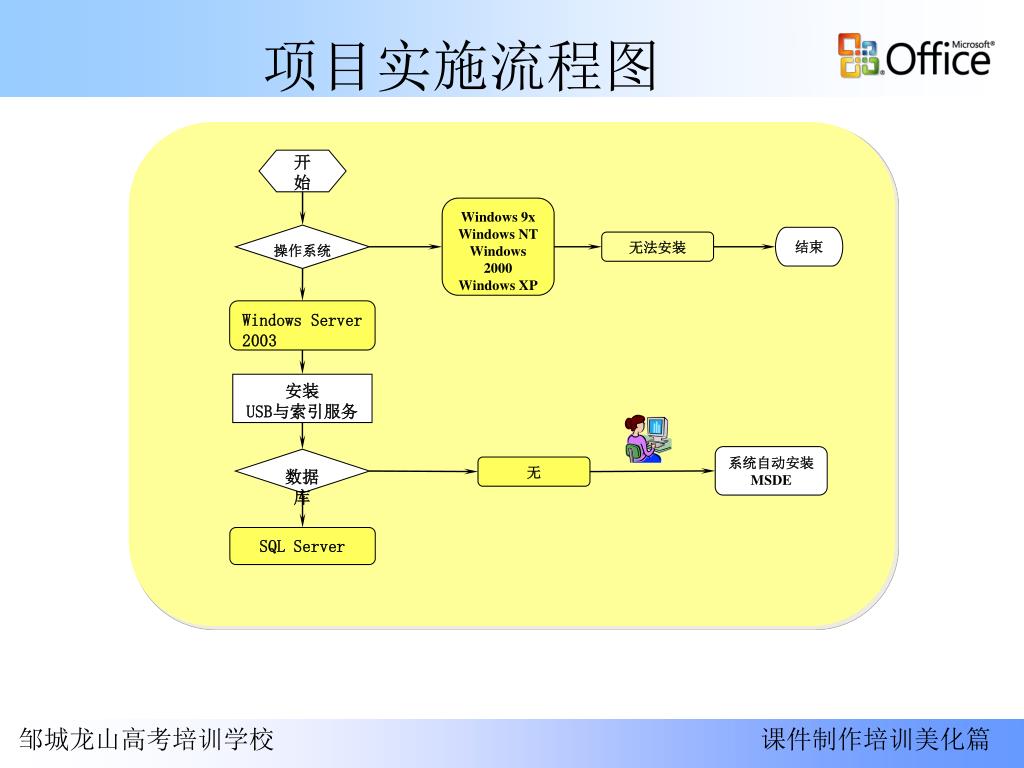 项目实施流程图

Microsoft® Office

开始

操作系统

Windows 9x
Windows NT
Windows 2000
Windows XP

无法安装

结束

Windows Server 2003

安装
USB与索引服务

数据库

无

系统自动安装
MSDE

SQL Server

邹城龙山高考培训学校

课件制作培训美化篇